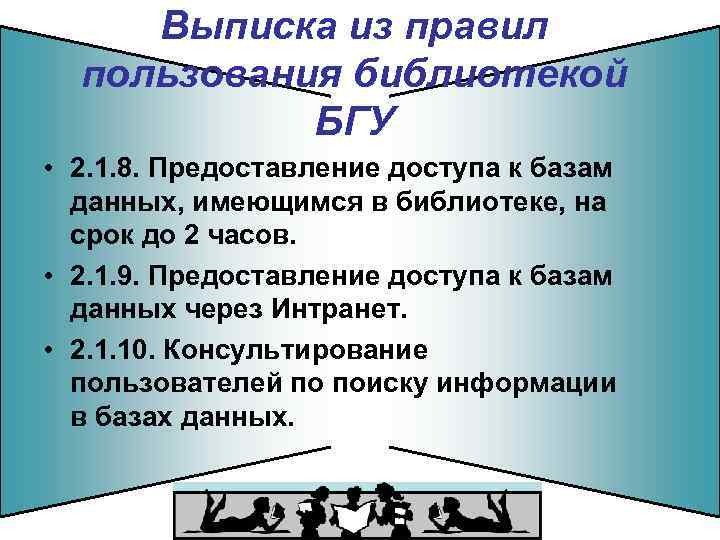 Выписка из правил пользования библиотекой БГУ

• 2.1.8. Предоставление доступа к базам данных, имеющимся в библиотеке, на срок до 2 часов.

• 2.1.9. Предоставление доступа к базам данных через Интранет.

• 2.1.10. Консультирование пользователей по поиску информации в базах данных.